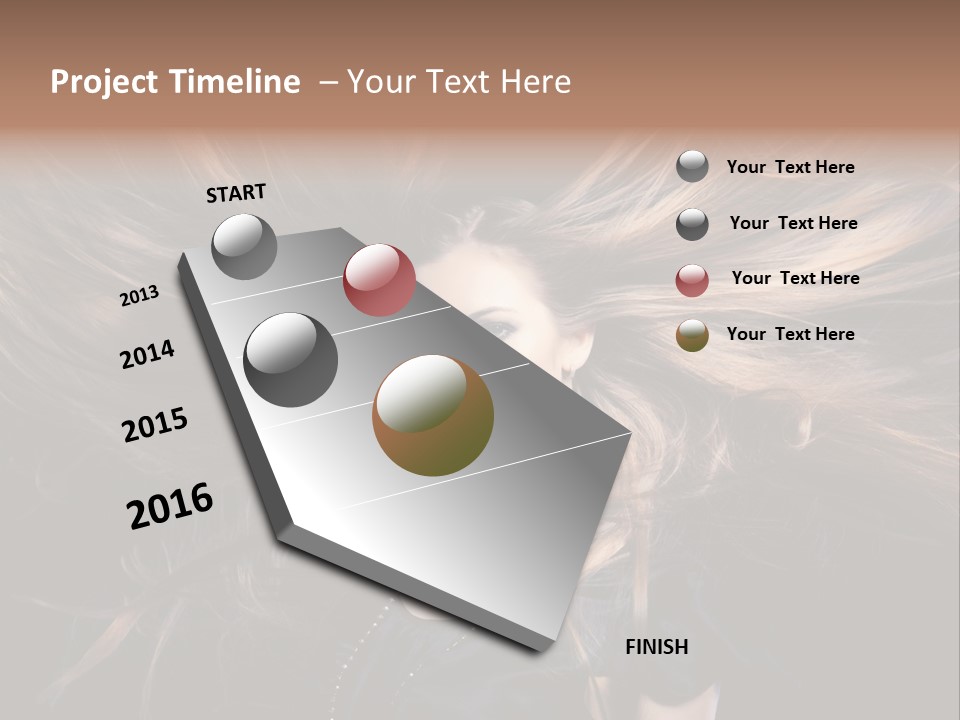 Project Timeline – Your Text Here

START

2013

2014

2015

2016

FINISH

Your Text Here

Your Text Here

Your Text Here

Your Text Here